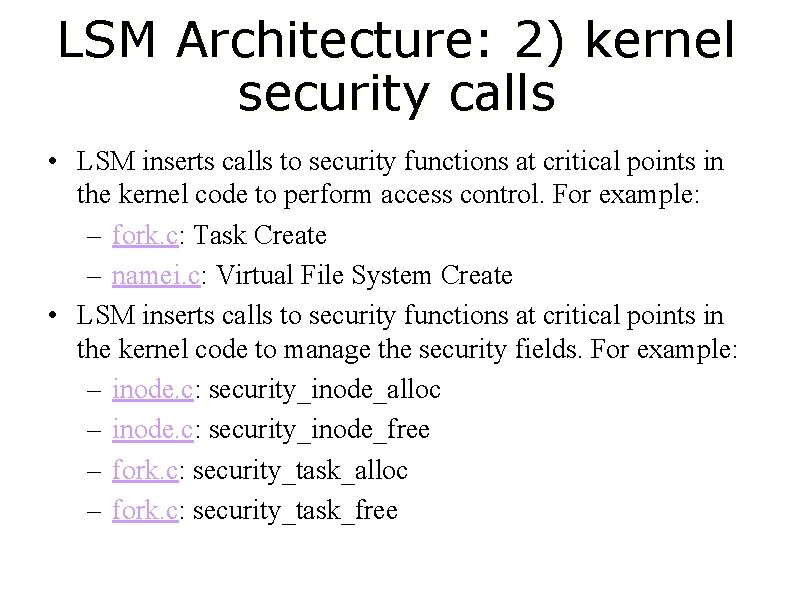 LSM Architecture: 2) kernel security calls

• LSM inserts calls to security functions at critical points in the kernel code to perform access control. For example:
– fork.c: Task Create
– namei.c: Virtual File System Create
• LSM inserts calls to security functions at critical points in the kernel code to manage the security fields. For example:
– inode.c: security_inode_alloc
– inode.c: security_inode_free
– fork.c: security_task_alloc
– fork.c: security_task_free